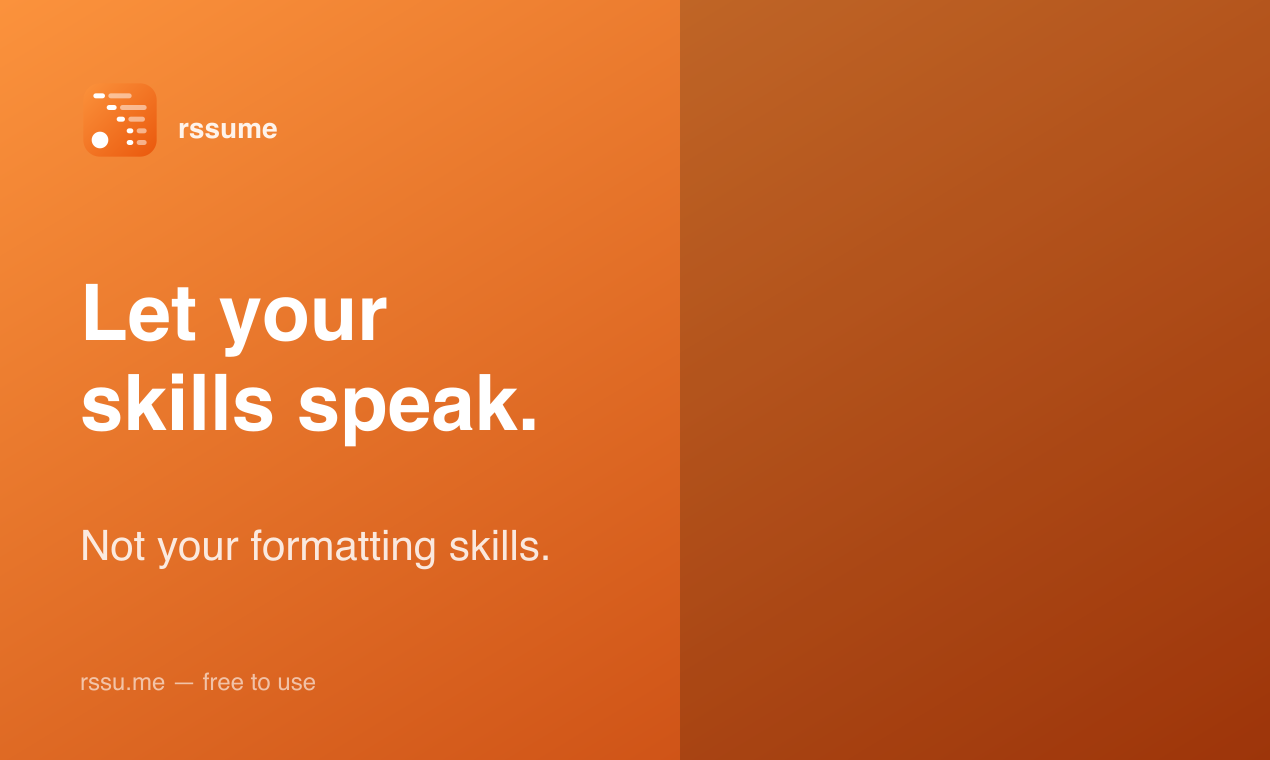 rssume

Let your skills speak.

Not your formatting skills.

rssu.me — free to use